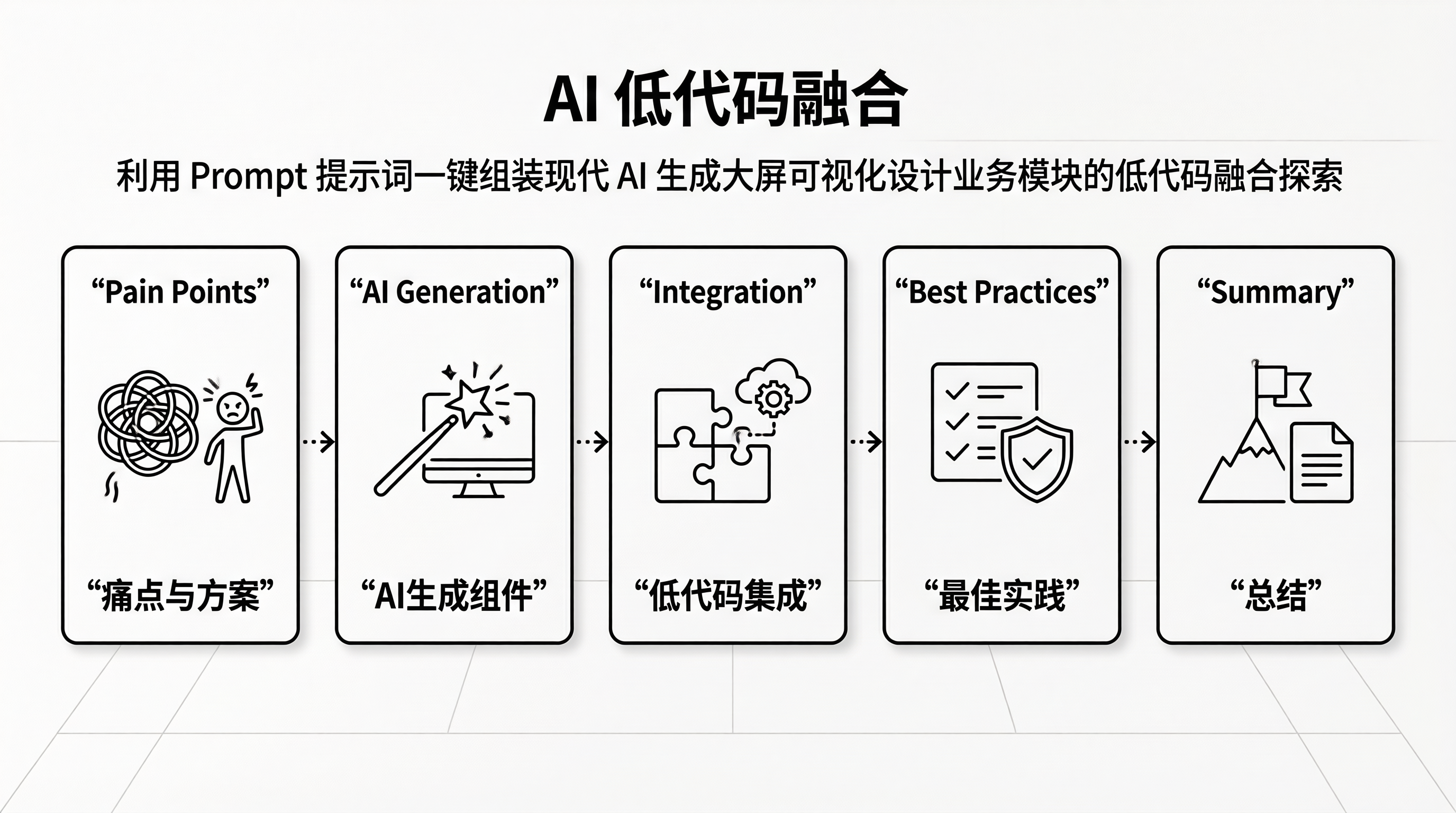 AI 低代码融合

利用 Prompt 提示词一键组装现代 AI 生成大屏可视化设计业务模块的低代码融合探索

“Pain Points”

“痛点与方案”

“AI Generation”

“AI生成组件”

“Integration”

“低代码集成”

“Best Practices”

“最佳实践”

“Summary”

“总结”